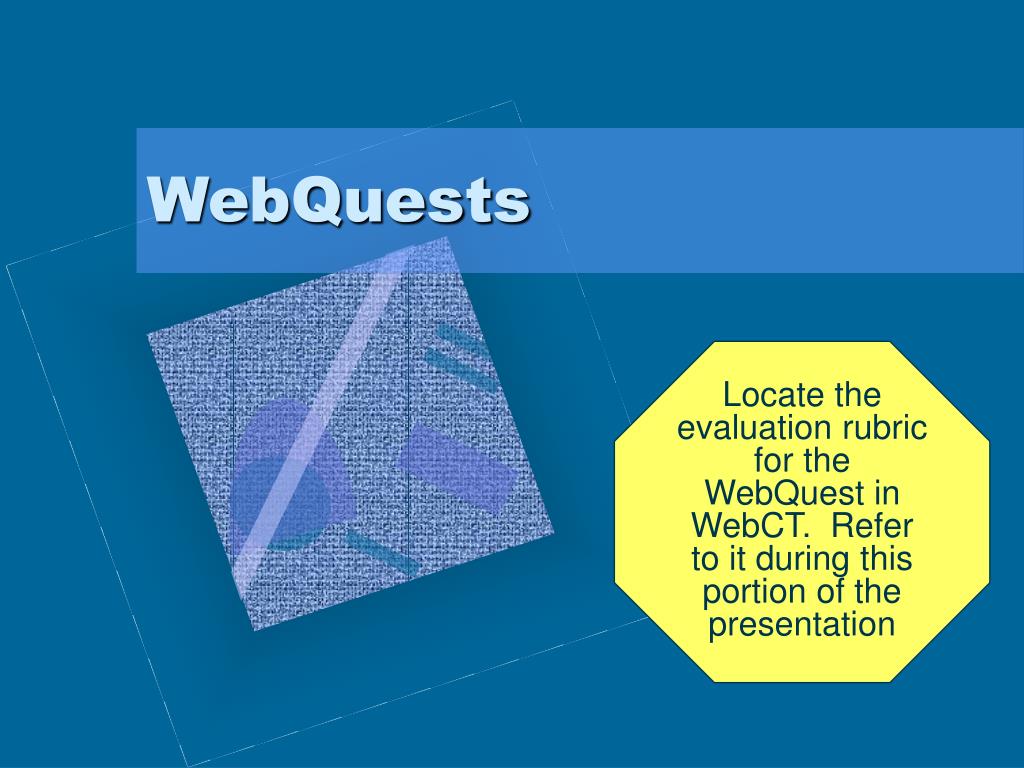 WebQuests

Locate the evaluation rubric for the WebQuest in WebCT. Refer to it during this portion of the presentation